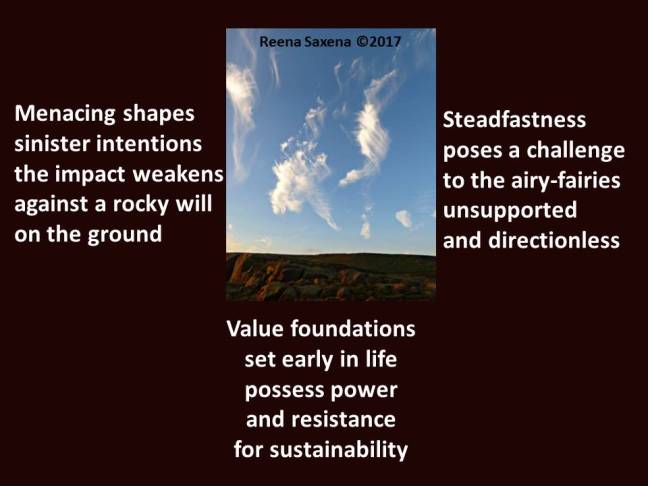 Reena Saxena ©2017

Menacing shapes
sinister intentions
the impact weakens
against a rocky will
on the ground

Steadfastness
poses a challenge
to the airy-fairies
unsupported
and directionless

Value foundations
set early in life
possess power
and resistance
for sustainability